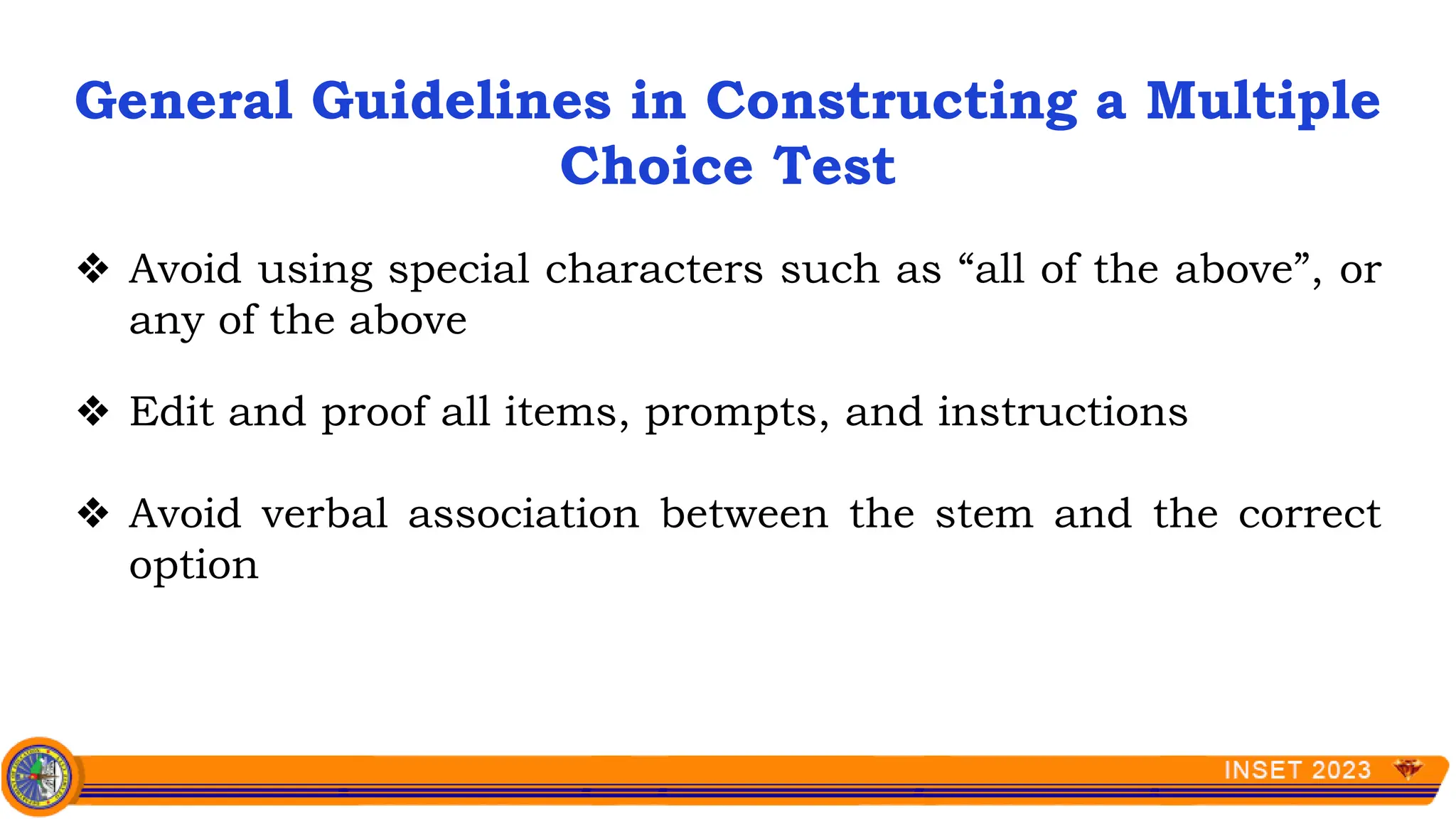 General Guidelines in Constructing a Multiple Choice Test

❖ Avoid using special characters such as “all of the above”, or any of the above

❖ Edit and proof all items, prompts, and instructions

❖ Avoid verbal association between the stem and the correct option

INSET 2023